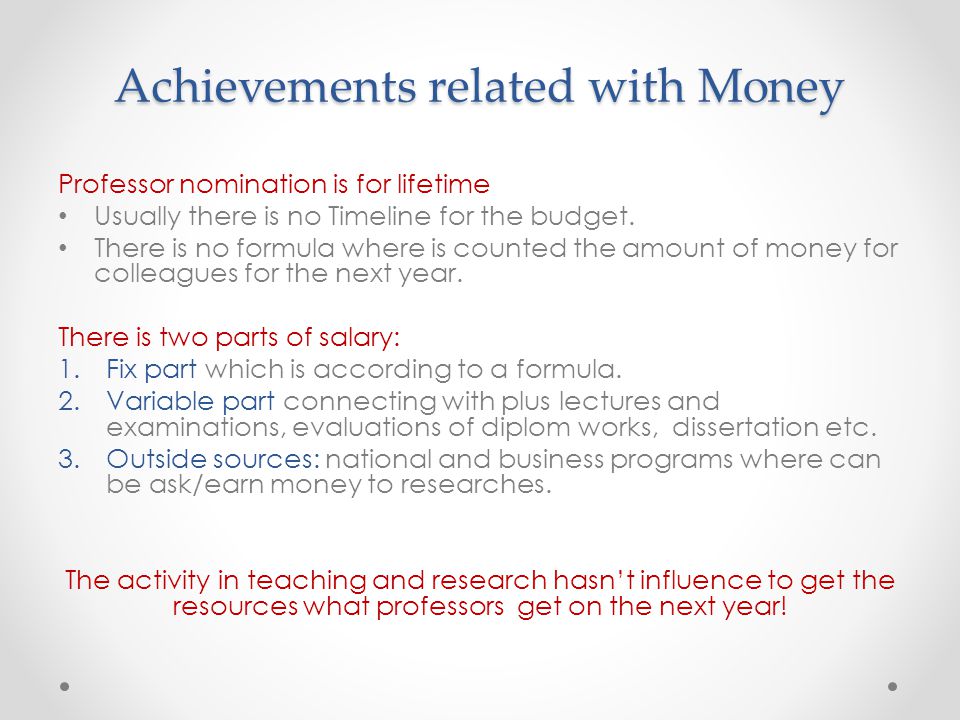 Achievements related with Money

Professor nomination is for lifetime
• Usually there is no Timeline for the budget.
• There is no formula where is counted the amount of money for colleagues for the next year.

There is two parts of salary:
1. Fix part which is according to a formula.
2. Variable part connecting with plus lectures and examinations, evaluations of diplom works, dissertation etc.
3. Outside sources: national and business programs where can be ask/earn money to researches.

The activity in teaching and research hasn't influence to get the resources what professors get on the next year!